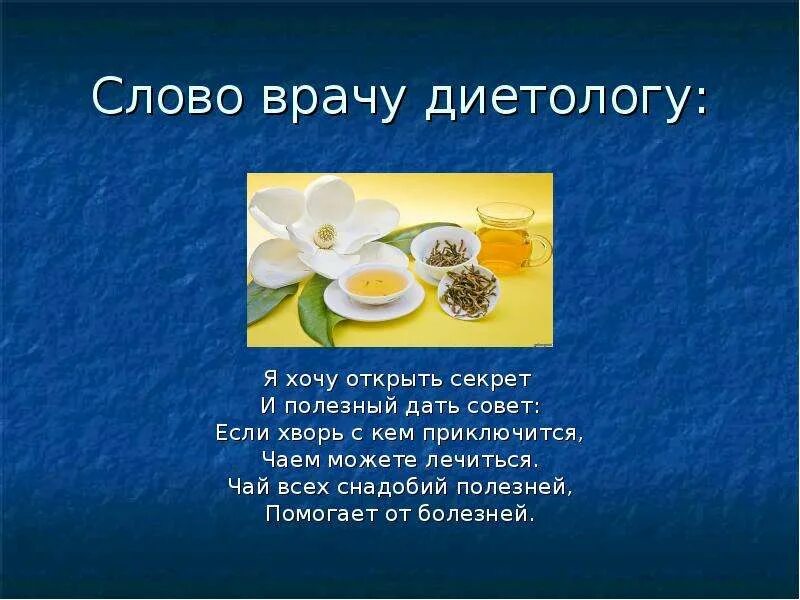 Слово врачу диетологу:

Я хочу открыть секрет
И полезный дать совет:
Если хворь с кем приключится,
Чаем можете лечиться.
Чай всех снадобий полезней,
Помогает от болезней.